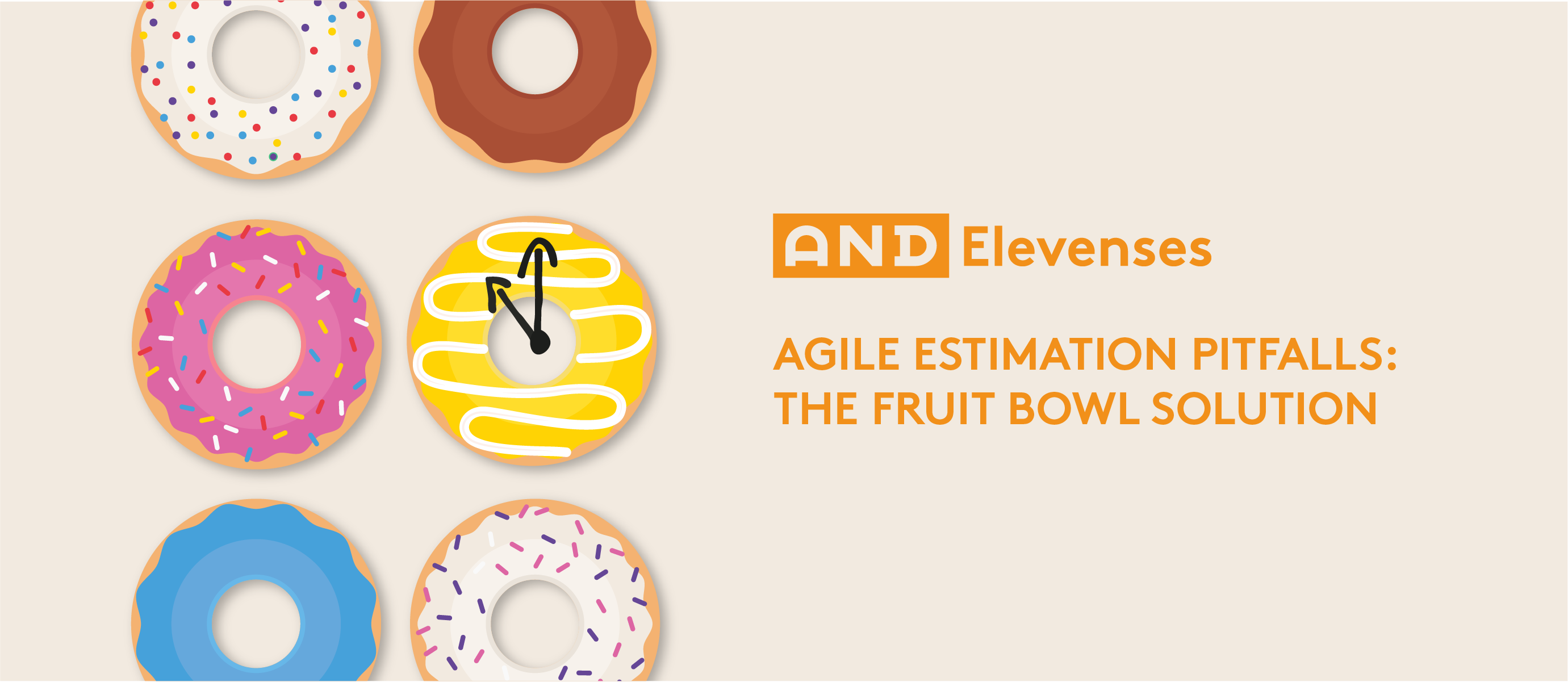 AND Elevenses

AGILE ESTIMATION PITFALLS: THE FRUIT BOWL SOLUTION